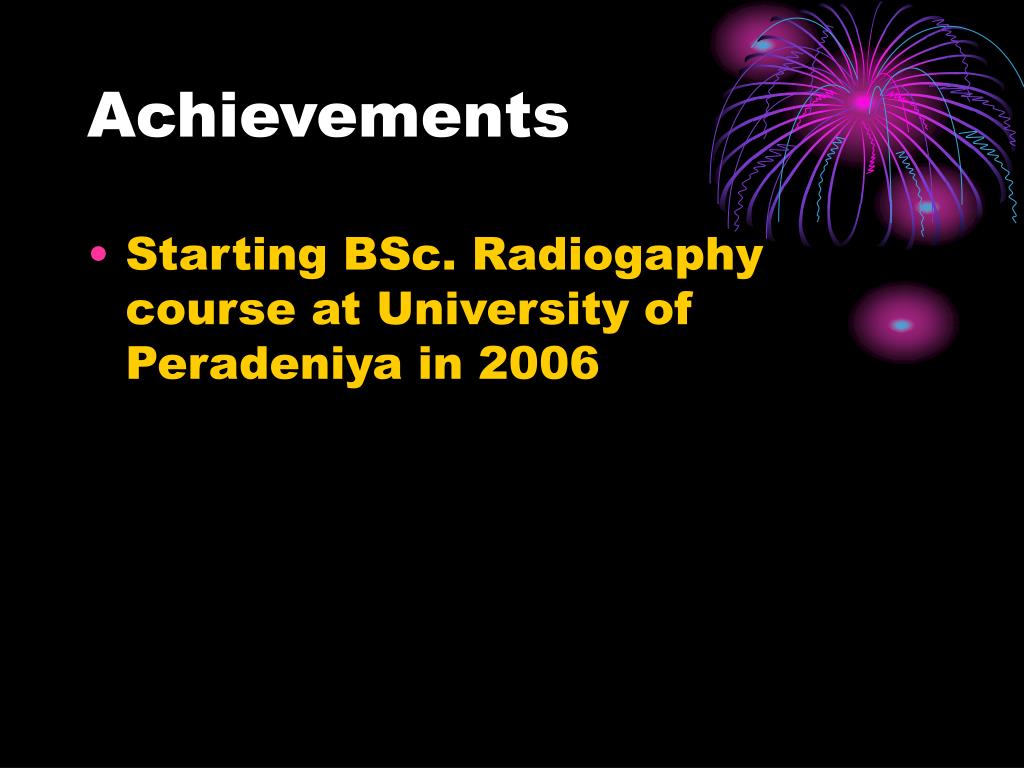 Achievements

• Starting BSc. Radiogaphy course at University of Peradeniya in 2006